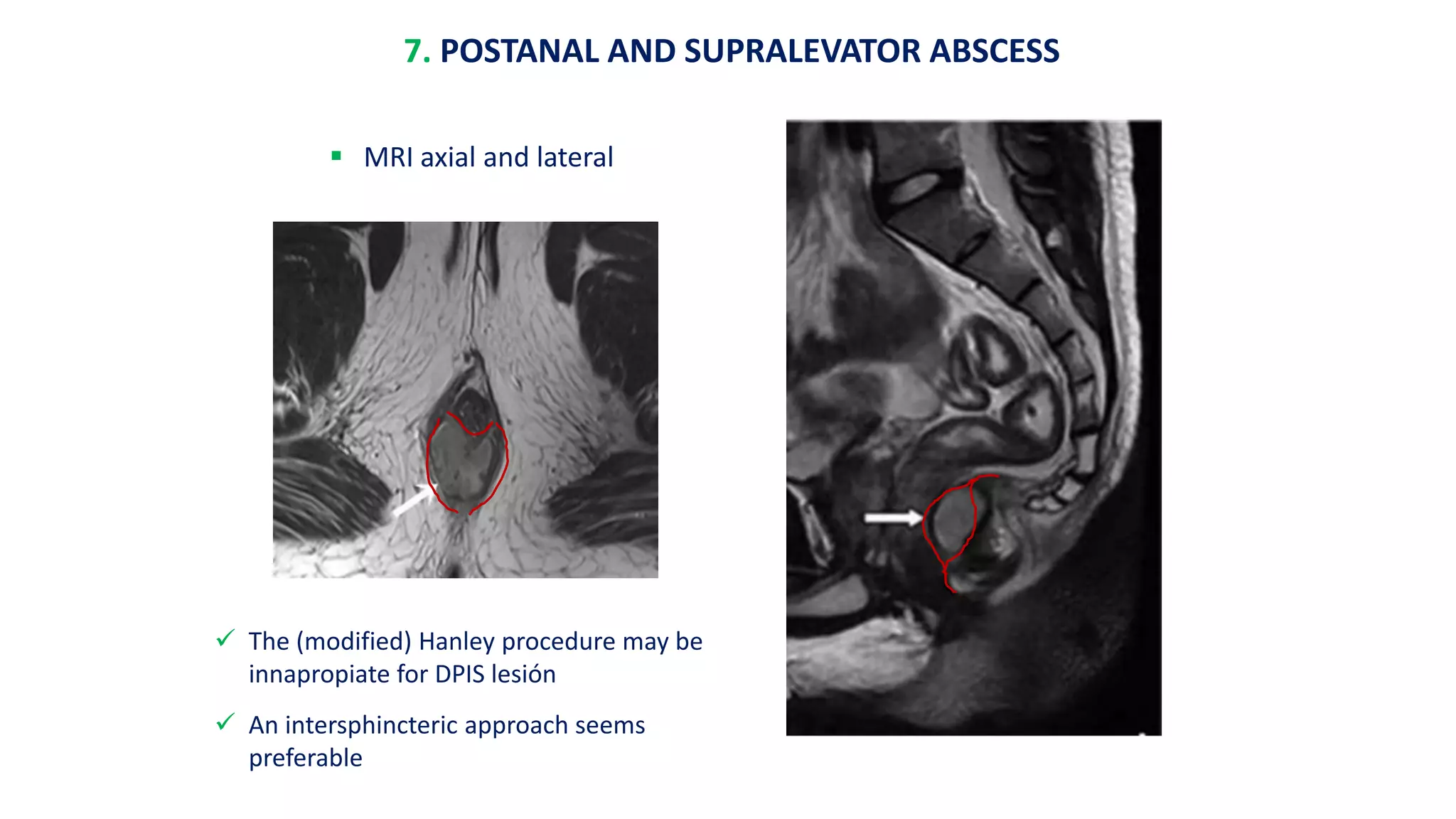 7. POSTANAL AND SUPRALEVATOR ABSCESS

▪ MRI axial and lateral

✓ The (modified) Hanley procedure may be innapropiate for DPIS lesión

✓ An intersphincteric approach seems preferable